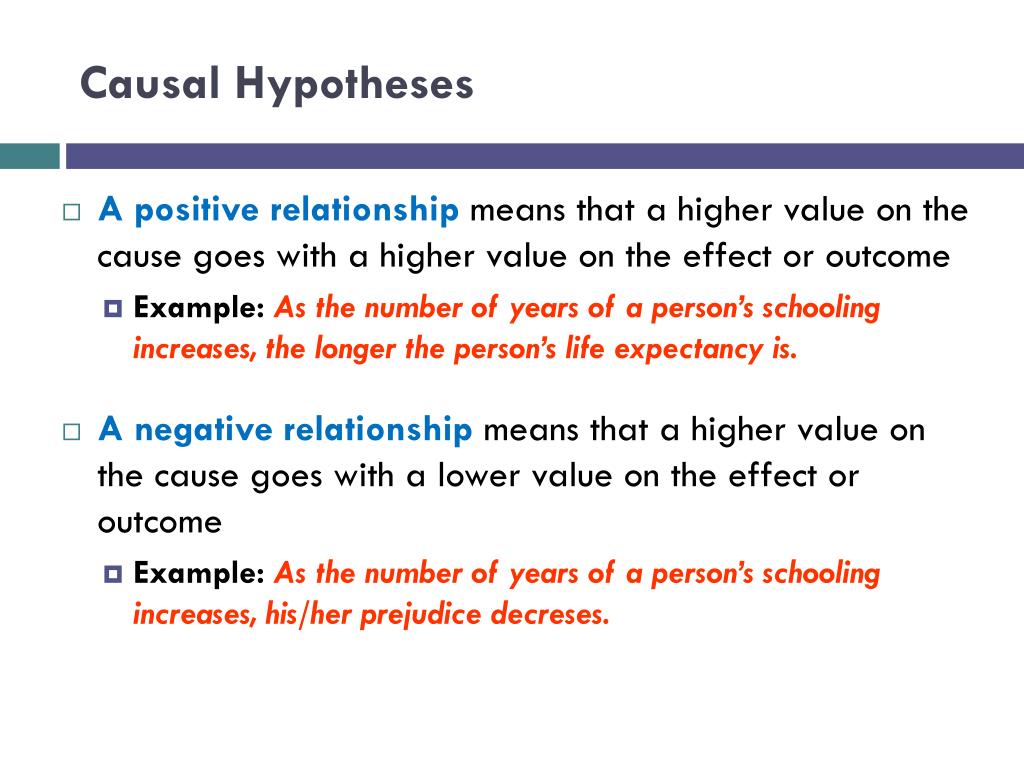 Causal Hypotheses

A positive relationship means that a higher value on the cause goes with a higher value on the effect or outcome

Example: As the number of years of a person's schooling increases, the longer the person's life expectancy is.

A negative relationship means that a higher value on the cause goes with a lower value on the effect or outcome

Example: As the number of years of a person's schooling increases, his/her prejudice decreses.